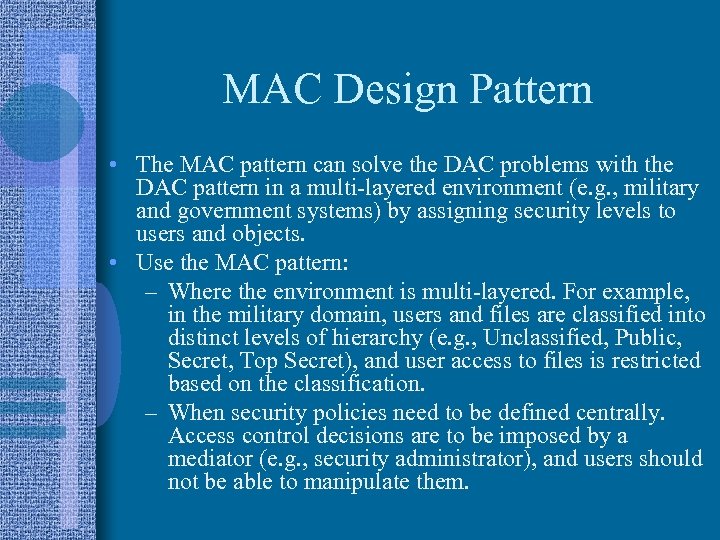 MAC Design Pattern

• The MAC pattern can solve the DAC problems with the DAC pattern in a multi-layered environment (e.g., military and government systems) by assigning security levels to users and objects.
• Use the MAC pattern:
– Where the environment is multi-layered. For example, in the military domain, users and files are classified into distinct levels of hierarchy (e.g., Unclassified, Public, Secret, Top Secret), and user access to files is restricted based on the classification.
– When security policies need to be defined centrally. Access control decisions are to be imposed by a mediator (e.g., security administrator), and users should not be able to manipulate them.